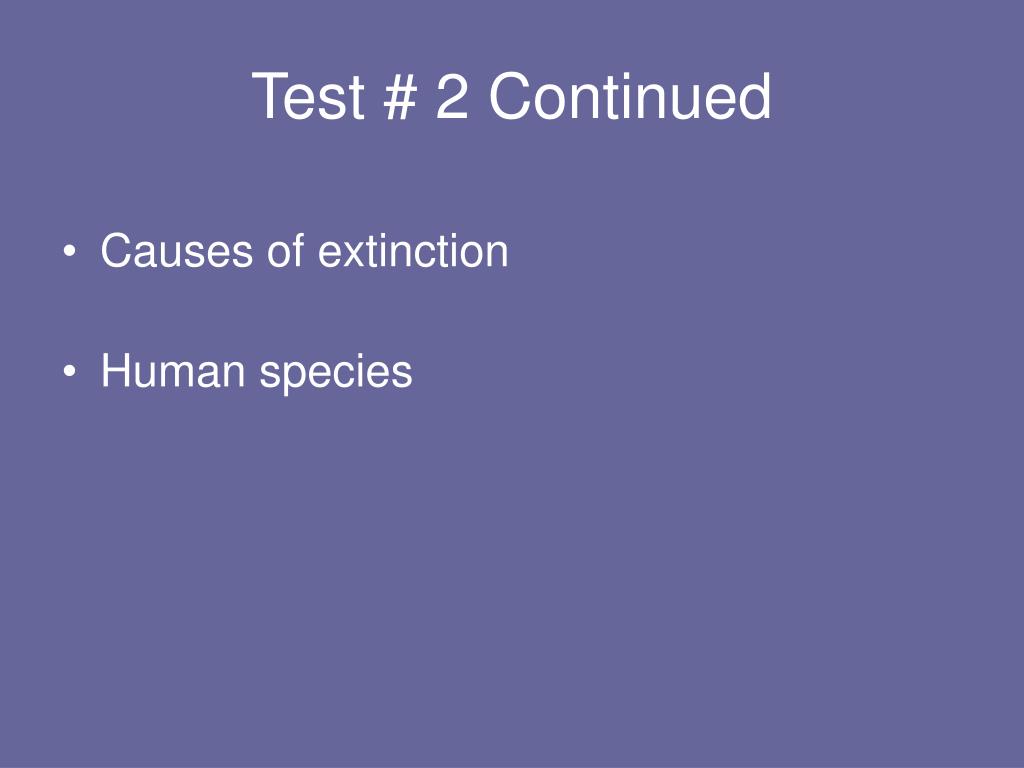 Test # 2 Continued

• Causes of extinction

• Human species